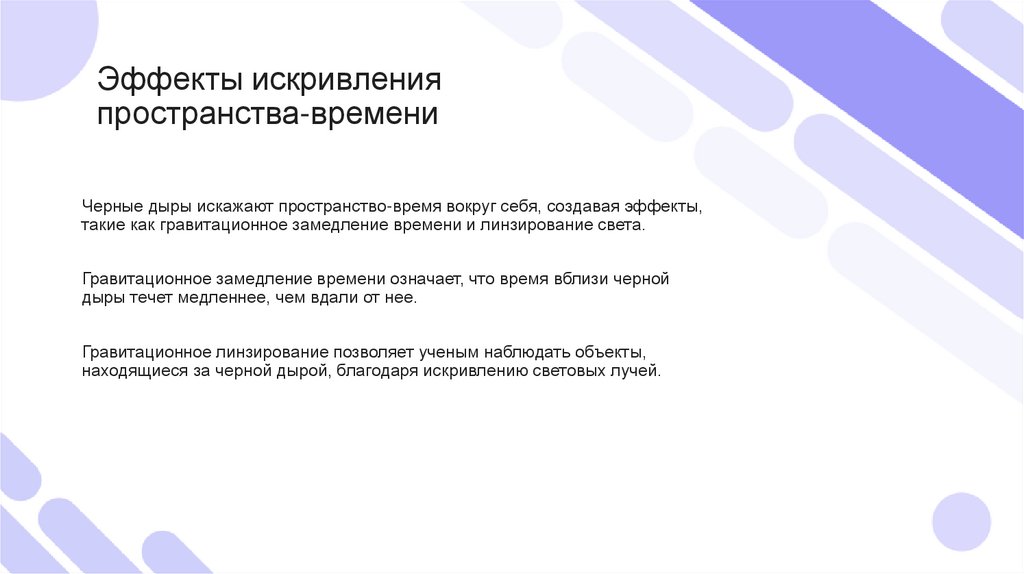 Эффекты искривления пространства-времени

Черные дыры искажают пространство-время вокруг себя, создавая эффекты, такие как гравитационное замедление времени и линзирование света.

Гравитационное замедление времени означает, что время вблизи черной дыры течет медленнее, чем вдали от нее.

Гравитационное линзирование позволяет ученым наблюдать объекты, находящиеся за черной дырой, благодаря искривлению световых лучей.